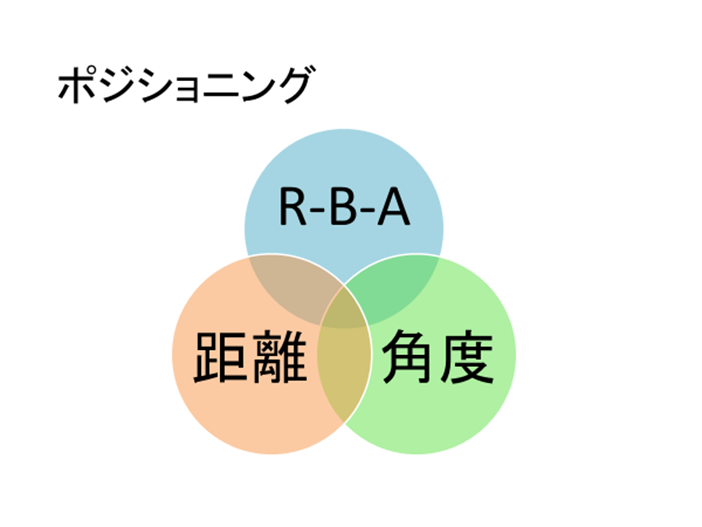 ポジショニング

R-B-A

距離

角度